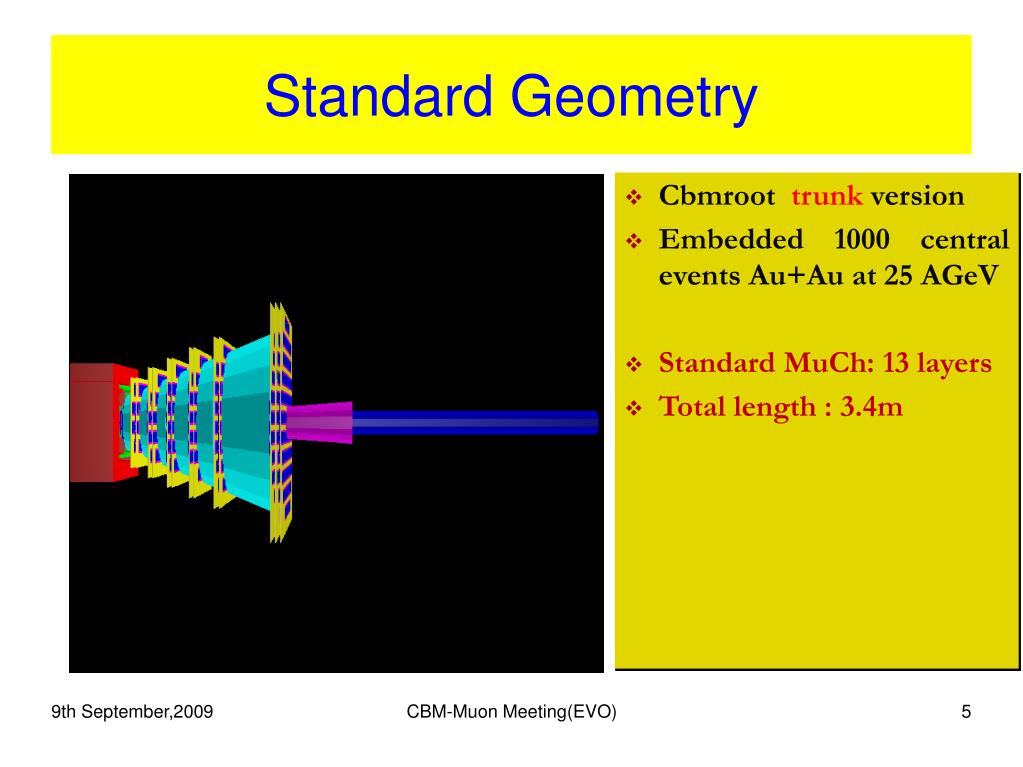 Standard Geometry

❖ Cbmroot trunk version
❖ Embedded 1000 central events Au+Au at 25 AGeV

❖ Standard MuCh: 13 layers
❖ Total length : 3.4m

9th September,2009

CBM-Muon Meeting(EVO)

5